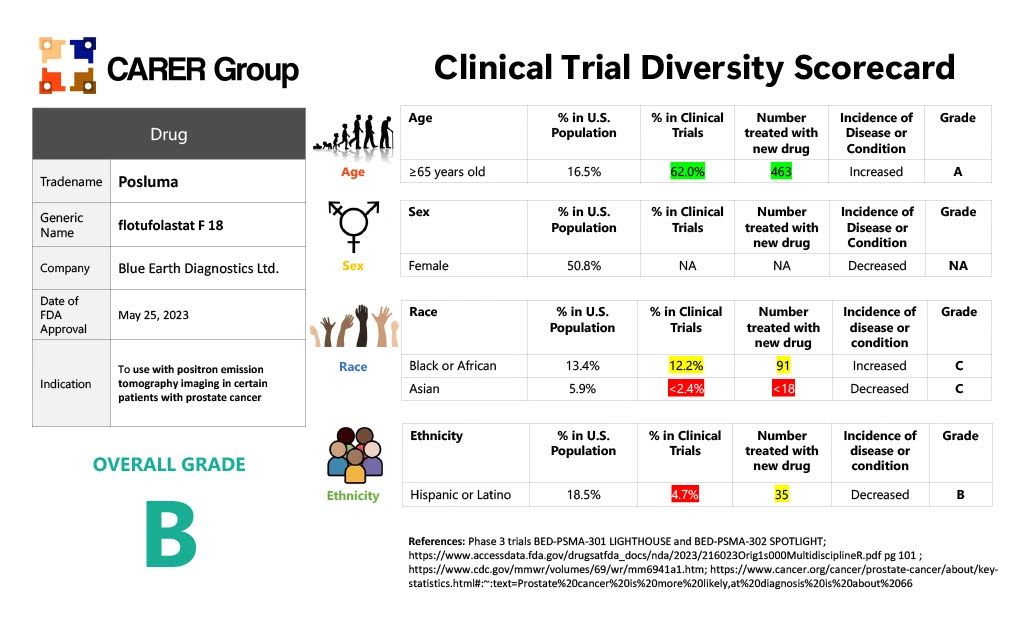 CARER Group

Clinical Trial Diversity Scorecard

| Drug | |
|---|---|
| Tradename | Posluma |
| Generic Name | flotufolastat F 18 |
| Company | Blue Earth Diagnostics Ltd. |
| Date of FDA Approval | May 25, 2023 |
| Indication | To use with positron emission tomography imaging in certain patients with prostate cancer |

OVERALL GRADE

B

Age

| Age | % in U.S. Population | % in Clinical Trials | Number treated with new drug | Incidence of Disease or Condition | Grade |
|---|---|---|---|---|---|
| ≥65 years old | 16.5% | 62.0% | 463 | Increased | A |

Sex

| Sex | % in U.S. Population | % in Clinical Trials | Number treated with new drug | Incidence of Disease or Condition | Grade |
|---|---|---|---|---|---|
| Female | 50.8% | NA | NA | Decreased | NA |

Race

| Race | % in U.S. Population | % in Clinical Trials | Number treated with new drug | Incidence of disease or condition | Grade |
|---|---|---|---|---|---|
| Black or African | 13.4% | 12.2% | 91 | Increased | C |
| Asian | 5.9% | <2.4% | <18 | Decreased | C |

Ethnicity

| Ethnicity | % in U.S. Population | % in Clinical Trials | Number treated with new drug | Incidence of disease or condition | Grade |
|---|---|---|---|---|---|
| Hispanic or Latino | 18.5% | 4.7% | 35 | Decreased | B |

References: Phase 3 trials BED-PSMA-301 LIGHTHOUSE and BED-PSMA-302 SPOTLIGHT; https://www.accessdata.fda.gov/drugsatfda_docs/nda/2023/216023Orig1s000MultidisciplineR.pdf pg 101 ; https://www.cdc.gov/mmwr/volumes/69/wr/mm6941a1.htm; https://www.cancer.org/cancer/prostate-cancer/about/key-statistics.html#:~:text=Prostate%20cancer%20is%20more%20likely,at%20diagnosis%20is%20about%2066